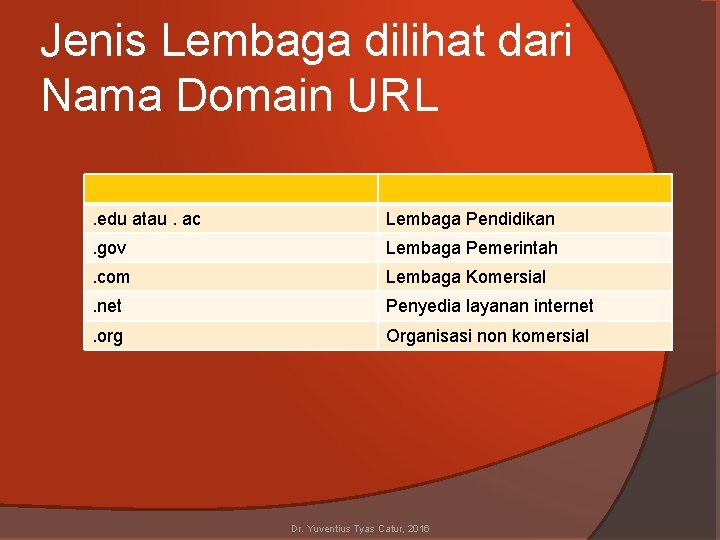 Jenis Lembaga dilihat dari Nama Domain URL

| | |
|---|---|
| .edu atau . ac | Lembaga Pendidikan |
| .gov | Lembaga Pemerintah |
| .com | Lembaga Komersial |
| .net | Penyedia layanan internet |
| .org | Organisasi non komersial |

Dr. Yuventius Tyas Catur, 2016